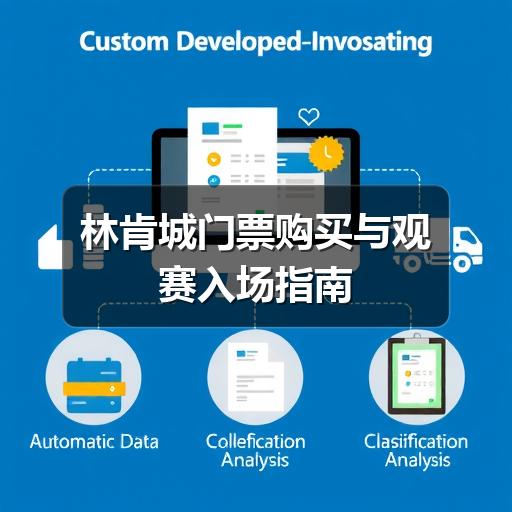 Custom Developed-Invosating

林肯城门票购买与观赛入场指南

Automatic Data

Collefication Analysis

Clasiification Analysis